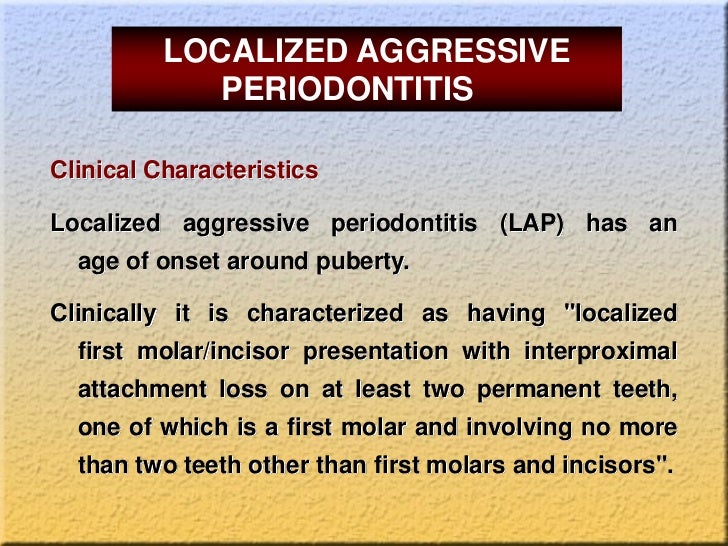 LOCALIZED AGGRESSIVE PERIODONTITIS

Clinical Characteristics

Localized aggressive periodontitis (LAP) has an age of onset around puberty.

Clinically it is characterized as having "localized first molar/incisor presentation with interproximal attachment loss on at least two permanent teeth, one of which is a first molar and involving no more than two teeth other than first molars and incisors".